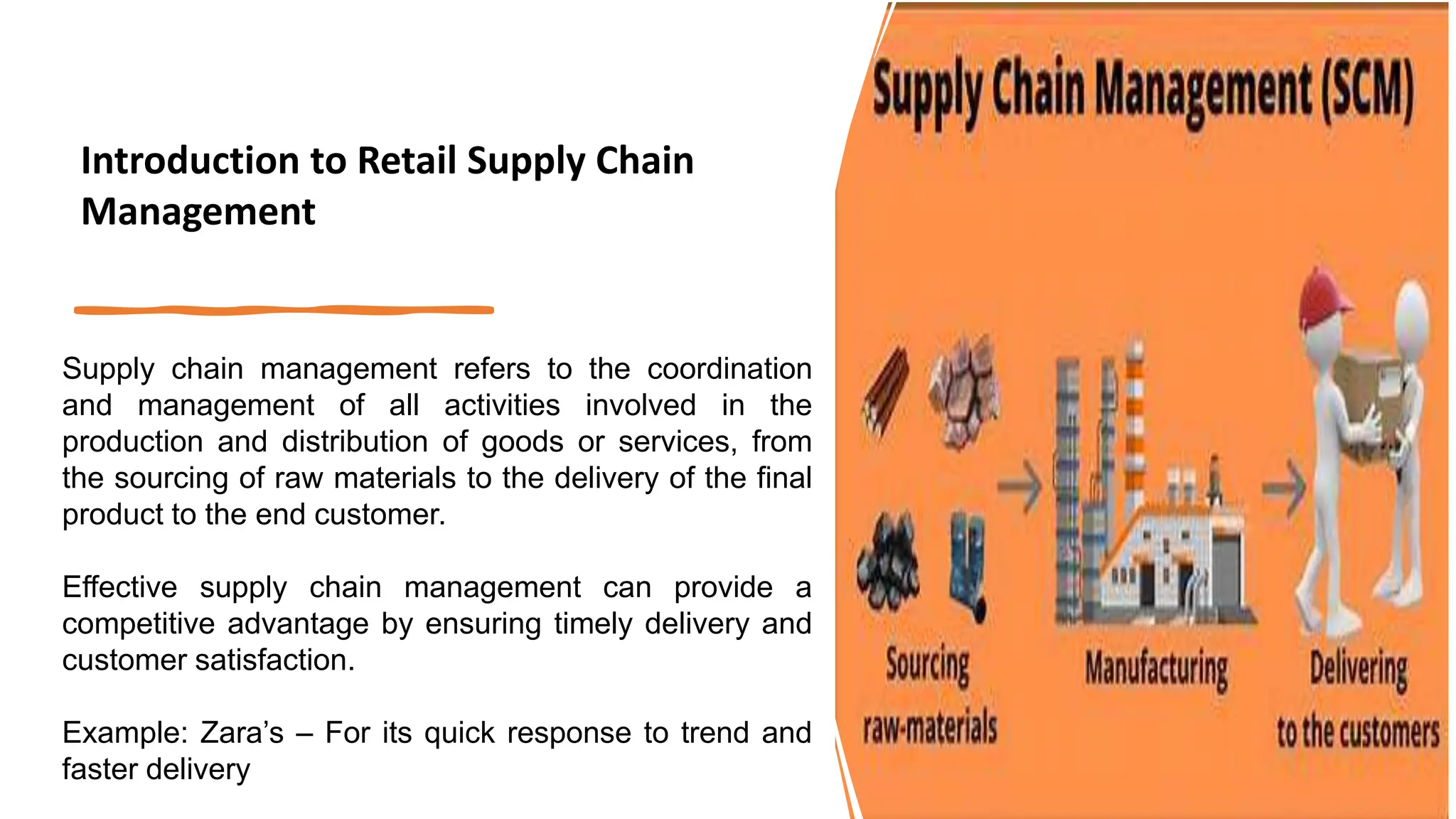 Introduction to Retail Supply Chain Management

Supply chain management refers to the coordination and management of all activities involved in the production and distribution of goods or services, from the sourcing of raw materials to the delivery of the final product to the end customer.

Effective supply chain management can provide a competitive advantage by ensuring timely delivery and customer satisfaction.

Example: Zara's – For its quick response to trend and faster delivery

Supply Chain Management (SCM)

Sourcing raw-materials

Manufacturing

Delivering to the customers